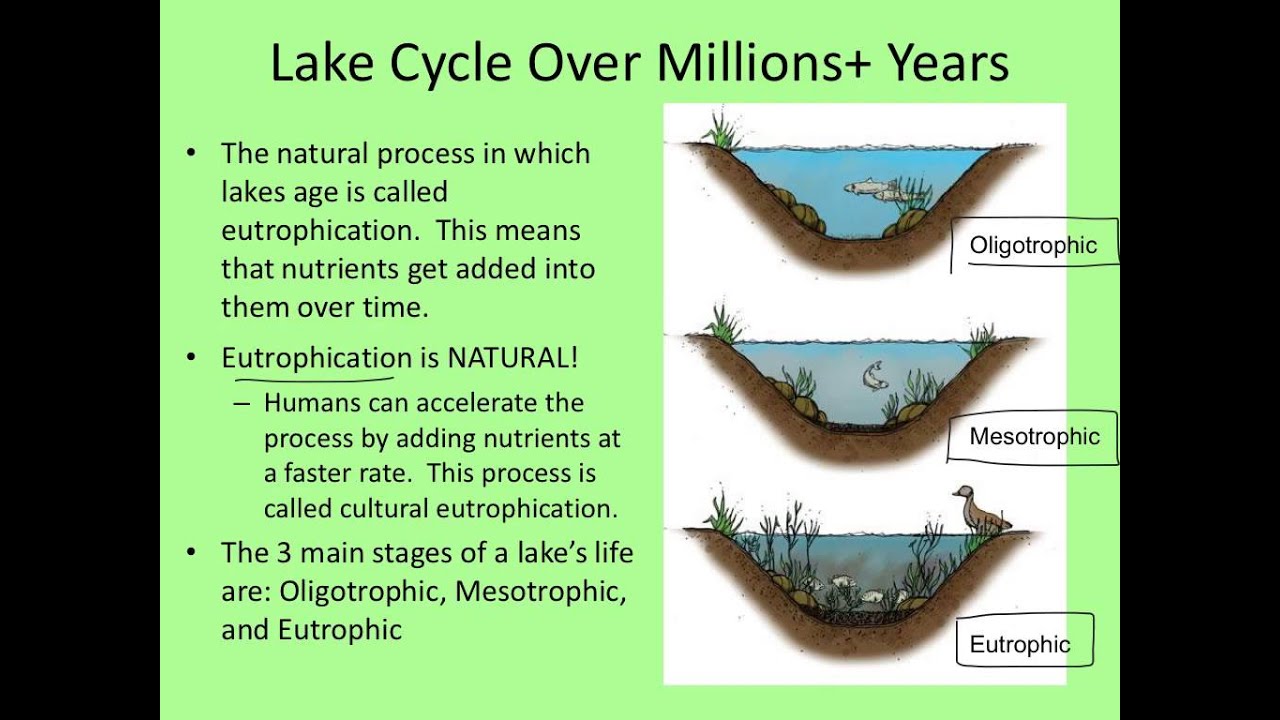 Lake Cycle Over Millions+ Years

• The natural process in which lakes age is called eutrophication. This means that nutrients get added into them over time.

• Eutrophication is NATURAL!
– Humans can accelerate the process by adding nutrients at a faster rate. This process is called cultural eutrophication.

• The 3 main stages of a lake's life are: Oligotrophic, Mesotrophic, and Eutrophic

Oligotrophic

Mesotrophic

Eutrophic